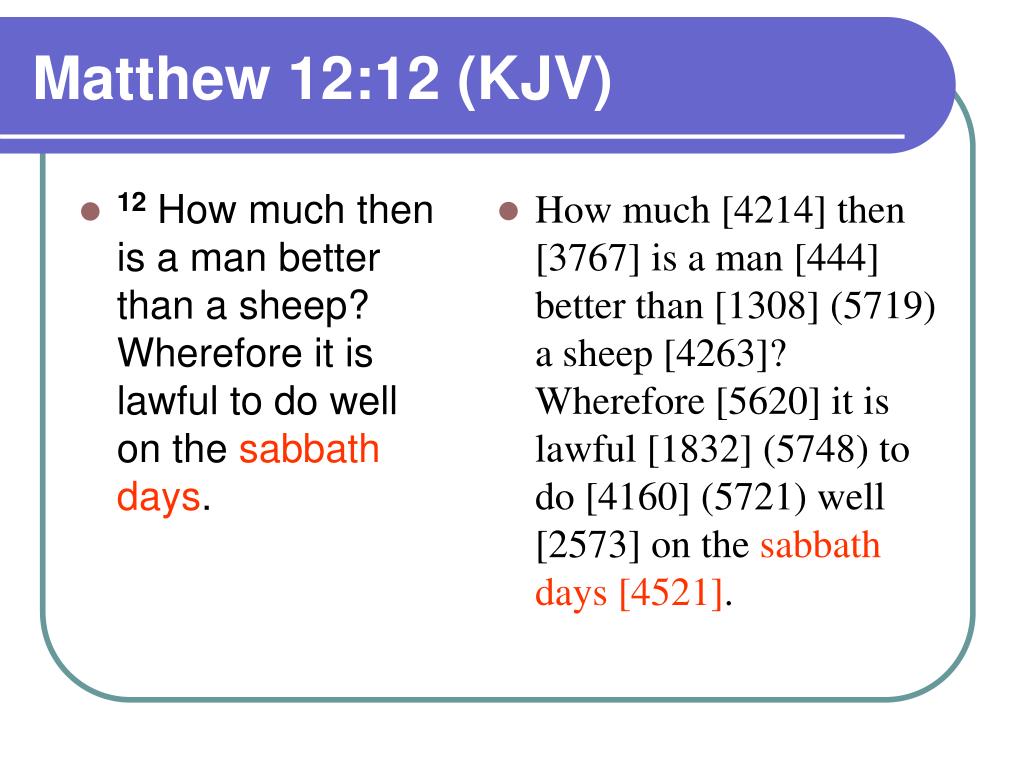 Matthew 12:12 (KJV)

- $^{12}$ How much then is a man better than a sheep? Wherefore it is lawful to do well on the sabbath days.

- How much [4214] then [3767] is a man [444] better than [1308] (5719) a sheep [4263]? Wherefore [5620] it is lawful [1832] (5748) to do [4160] (5721) well [2573] on the sabbath days [4521].